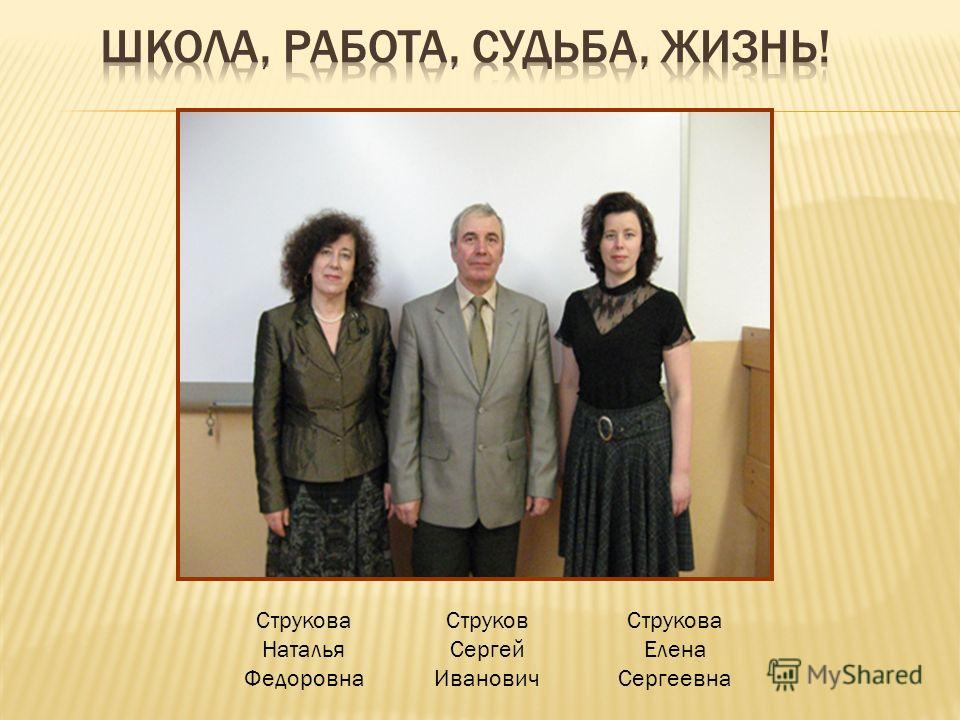 ШКОЛА, РАБОТА, СУДЬБА, ЖИЗНЬ!

Струкова Наталья Федоровна

Струков Сергей Иванович

Струкова Елена Сергеевна

MyShared